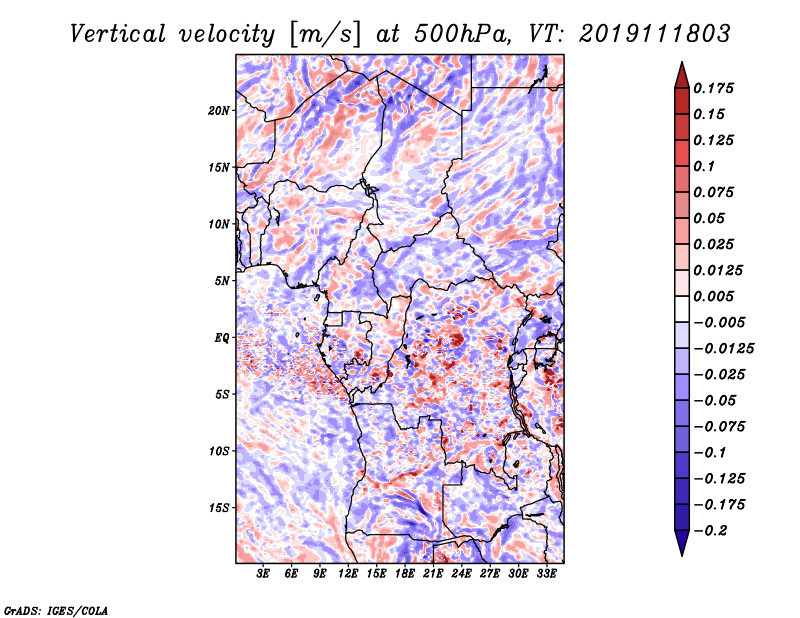 Vertical velocity [m/s] at 500hPa, VT: 2019111803

20N
15N
10N
5N
EQ
5S
10S
15S

3E 6E 9E 12E 15E 18E 21E 24E 27E 30E 33E

0.175
0.15
0.125
0.1
0.075
0.05
0.025
0.0125
0.005
−0.005
−0.0125
−0.025
−0.05
−0.075
−0.1
−0.125
−0.175
−0.2

GrADS: IGES/COLA